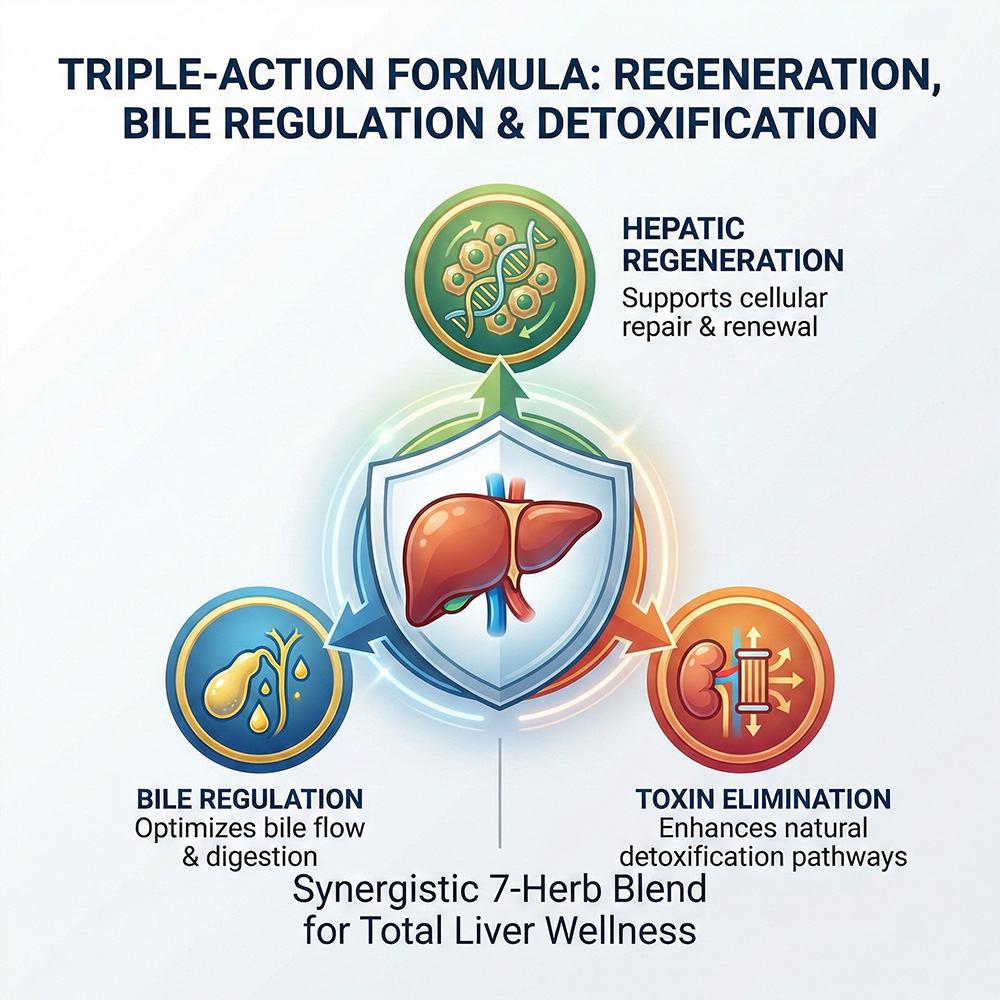 TRIPLE-ACTION FORMULA: REGENERATION, BILE REGULATION & DETOXIFICATION

HEPATIC REGENERATION
Supports cellular repair & renewal

BILE REGULATION
Optimizes bile flow & digestion

TOXIN ELIMINATION
Enhances natural detoxification pathways

Synergistic 7-Herb Blend for Total Liver Wellness